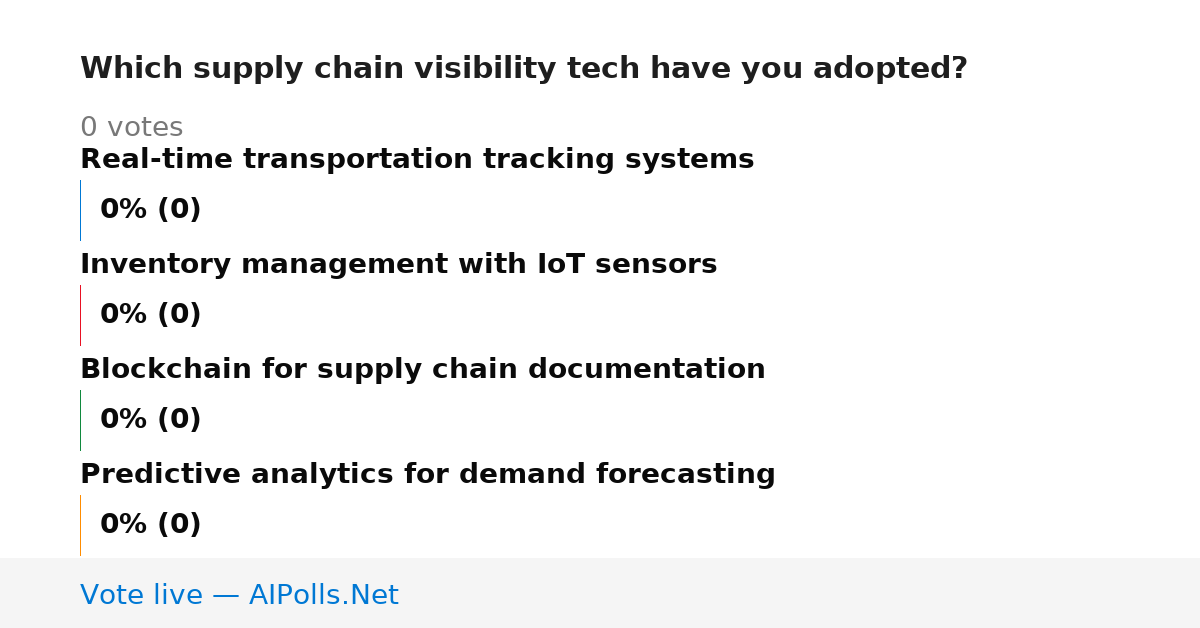 Which supply chain visibility tech have you adopted?

0 votes

Real-time transportation tracking systems

0% (0)

Inventory management with IoT sensors

0% (0)

Blockchain for supply chain documentation

0% (0)

Predictive analytics for demand forecasting

0% (0)

Vote live — AIPolls.Net